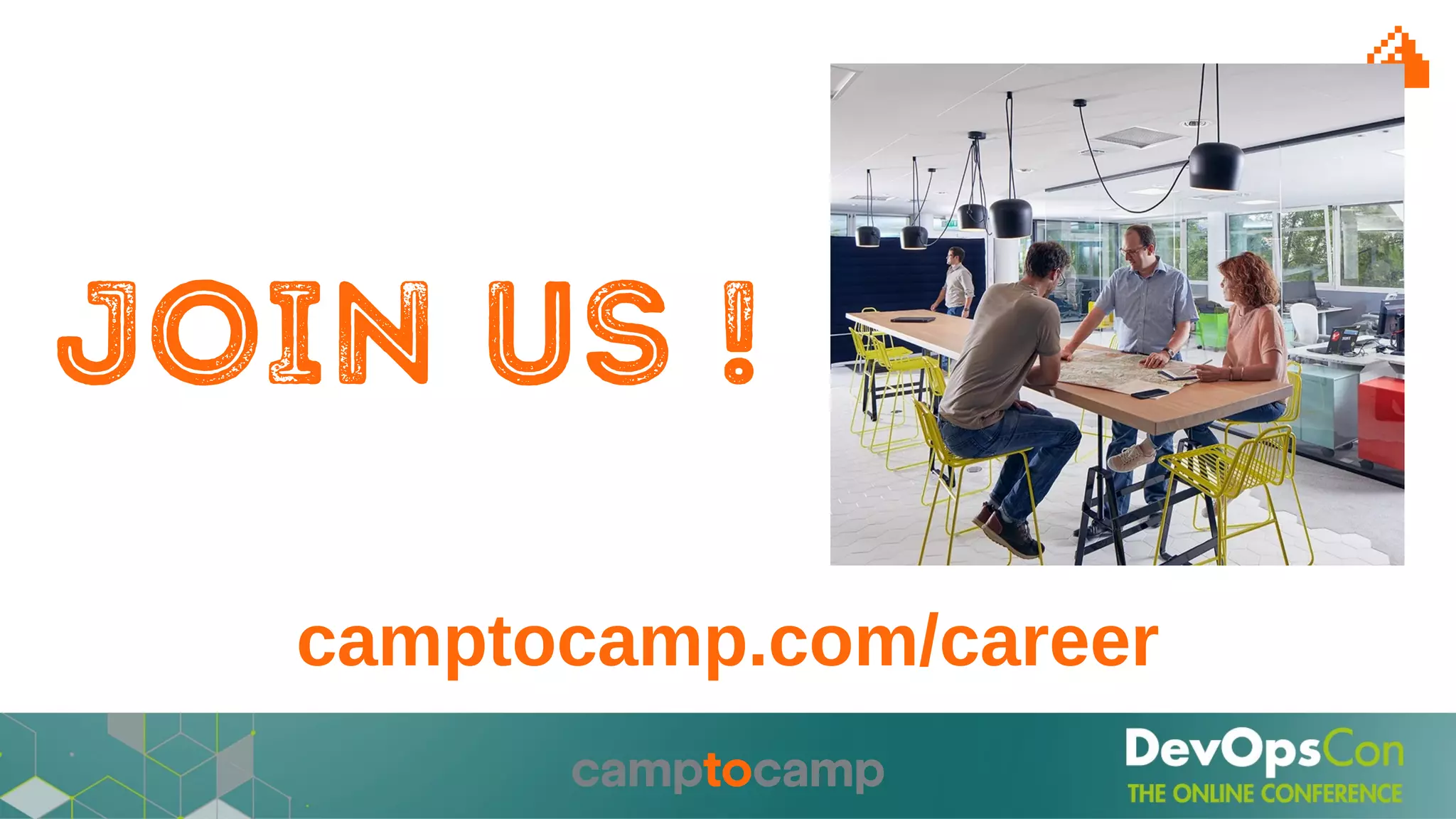 JOIN US !

camptocamp.com/career

camptocamp

DevOpsCon
THE ONLINE CONFERENCE